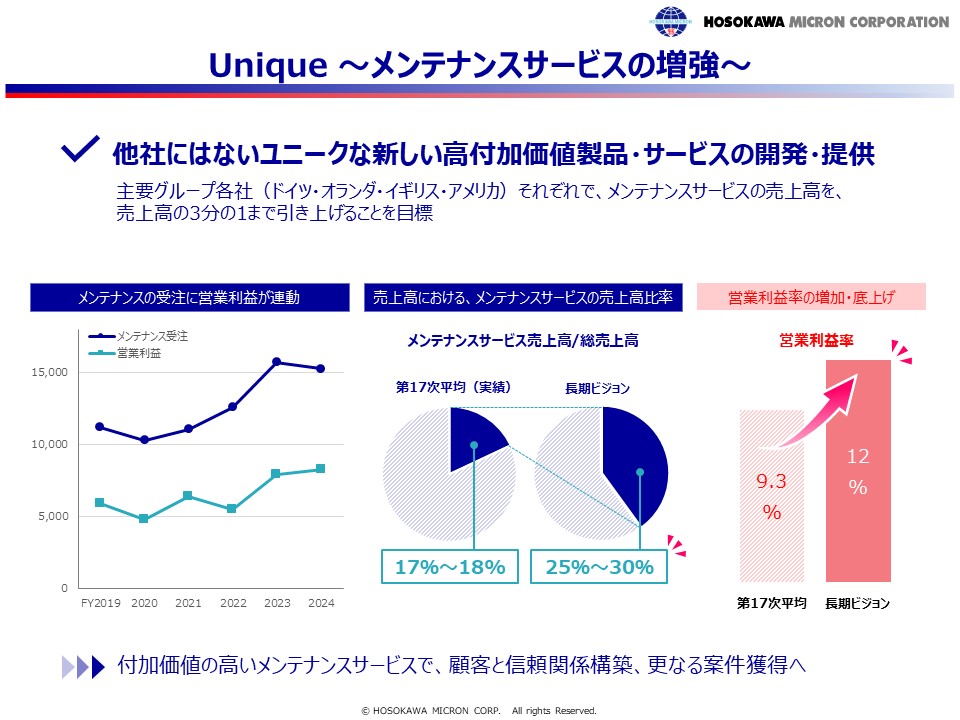 HOSOKAWA MICRON CORPORATION

Unique ～メンテナンスサービスの増強～

他社にはないユニークな新しい高付加価値製品・サービスの開発・提供

主要グループ各社（ドイツ・オランダ・イギリス・アメリカ）それぞれで、メンテナンスサービスの売上高を、売上高の3分の1まで引き上げることを目標

メンテナンスの受注に営業利益が連動

メンテナンス受注
営業利益

15,000
10,000
5,000
0

FY2019 2020 2021 2022 2023 2024

売上高における、メンテナンスサービスの売上高比率

メンテナンスサービス売上高/総売上高

第17次平均（実績）

長期ビジョン

17%～18%

25%～30%

営業利益率の増加・底上げ

営業利益率

9.3 %

12 %

第17次平均

長期ビジョン

付加価値の高いメンテナンスサービスで、顧客と信頼関係構築、更なる案件獲得へ

© HOSOKAWA MICRON CORP. All rights Reserved.